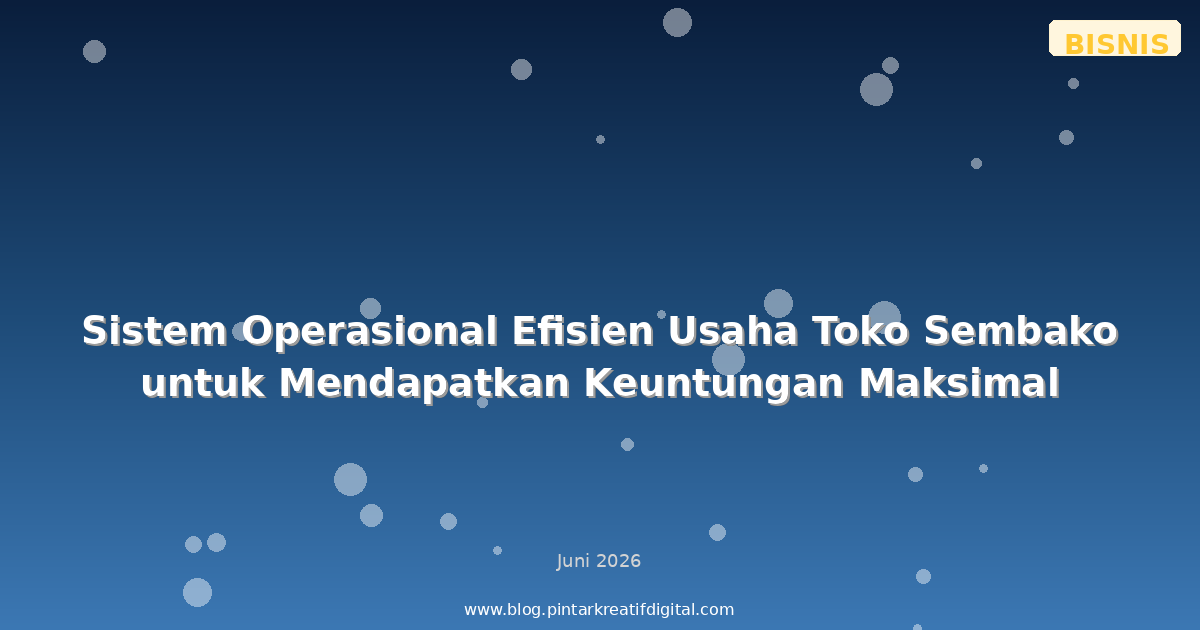 BISNIS

Sistem Operasional Efisien Usaha Toko Sembako untuk Mendapatkan Keuntungan Maksimal

Juni 2026

www.blog.pintarkreatifdigital.com